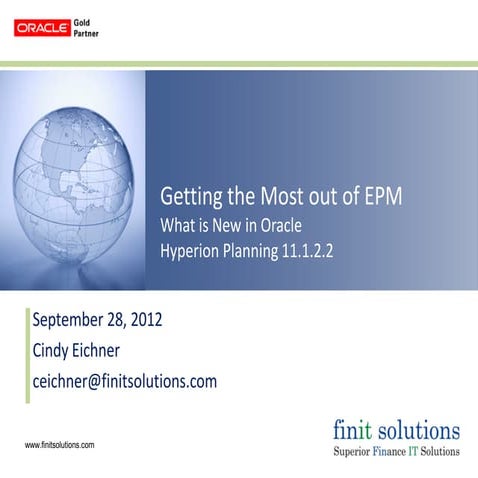 ORACLE Gold Partner

Getting the Most out of EPM
What is New in Oracle
Hyperion Planning 11.1.2.2

September 28, 2012
Cindy Eichner
ceichner@finitsolutions.com

www.finitsolutions.com

finit solutions
Superior Finance IT Solutions